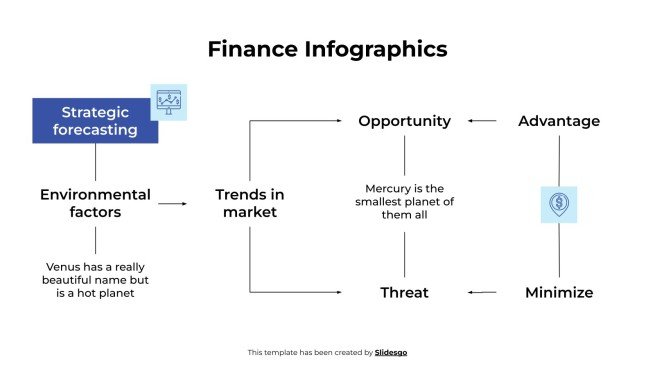 Finance Infographics

Strategic forecasting

Environmental factors

Venus has a really beautiful name but is a hot planet

Trends in market

Opportunity

Mercury is the smallest planet of them all

Threat

Advantage

Minimize

This template has been created by Slidesgo